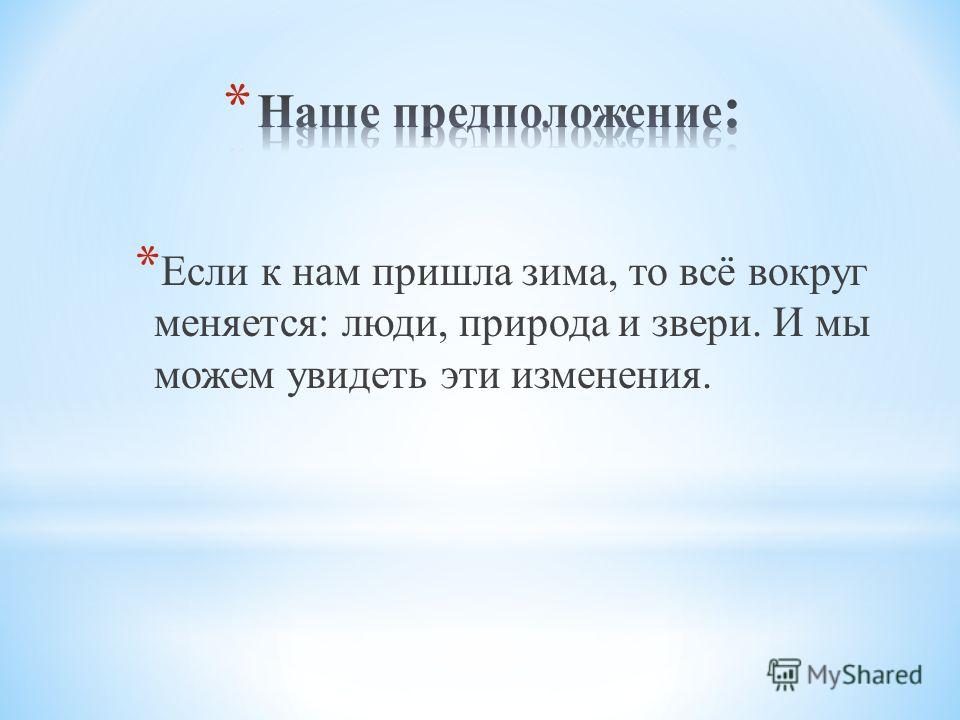 * Наше предположение:

* Если к нам пришла зима, то всё вокруг меняется: люди, природа и звери. И мы можем увидеть эти изменения.

MyShared